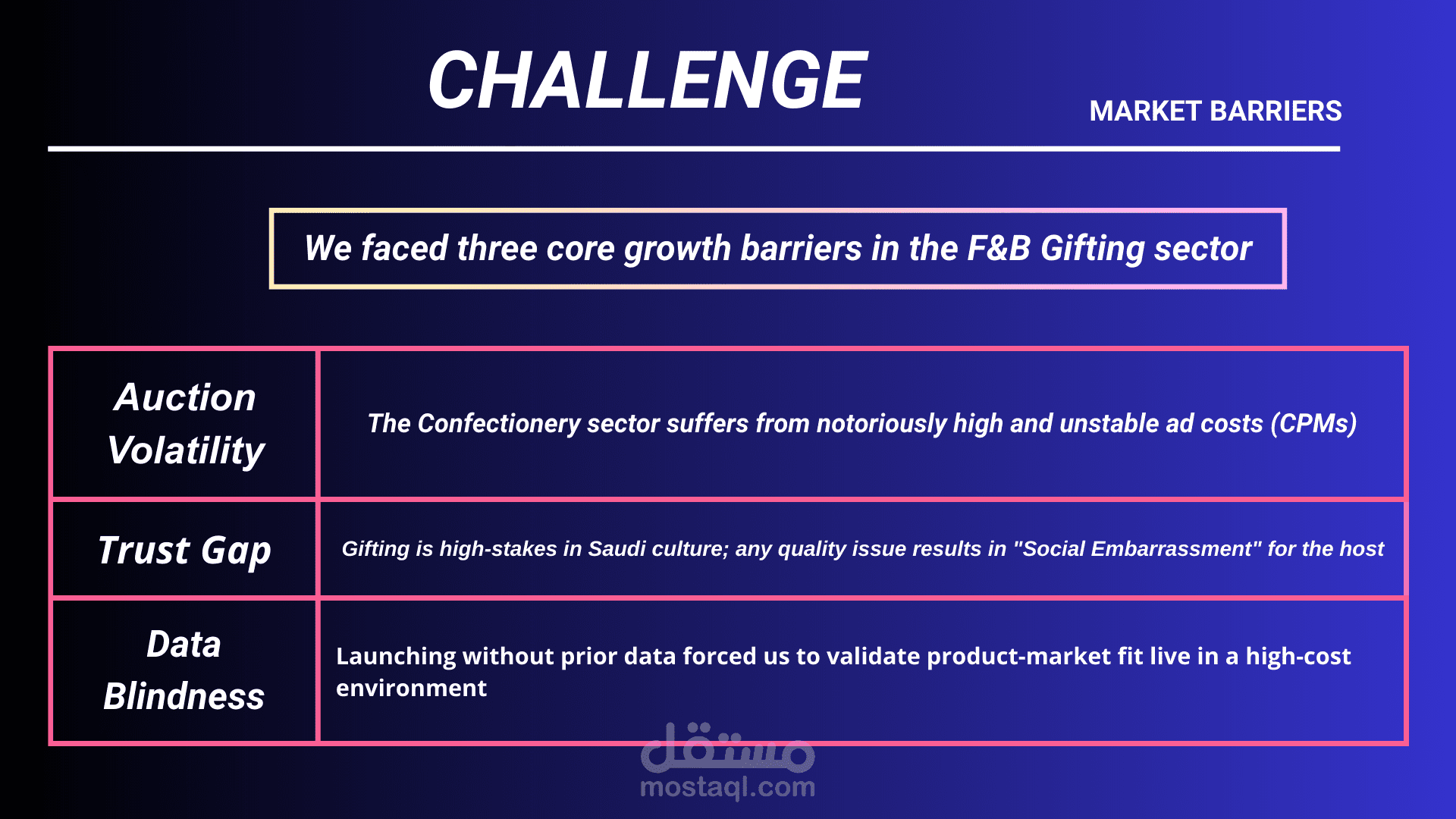 CHALLENGE

MARKET BARRIERS

We faced three core growth barriers in the F&B Gifting sector

| Auction Volatility | The Confectionery sector suffers from notoriously high and unstable ad costs (CPMs) |
|---|---|
| Trust Gap | Gifting is high-stakes in Saudi culture; any quality issue results in "Social Embarrassment" for the host |
| Data Blindness | Launching without prior data forced us to validate product-market fit live in a high-cost environment |

مستقل
mostaql.com